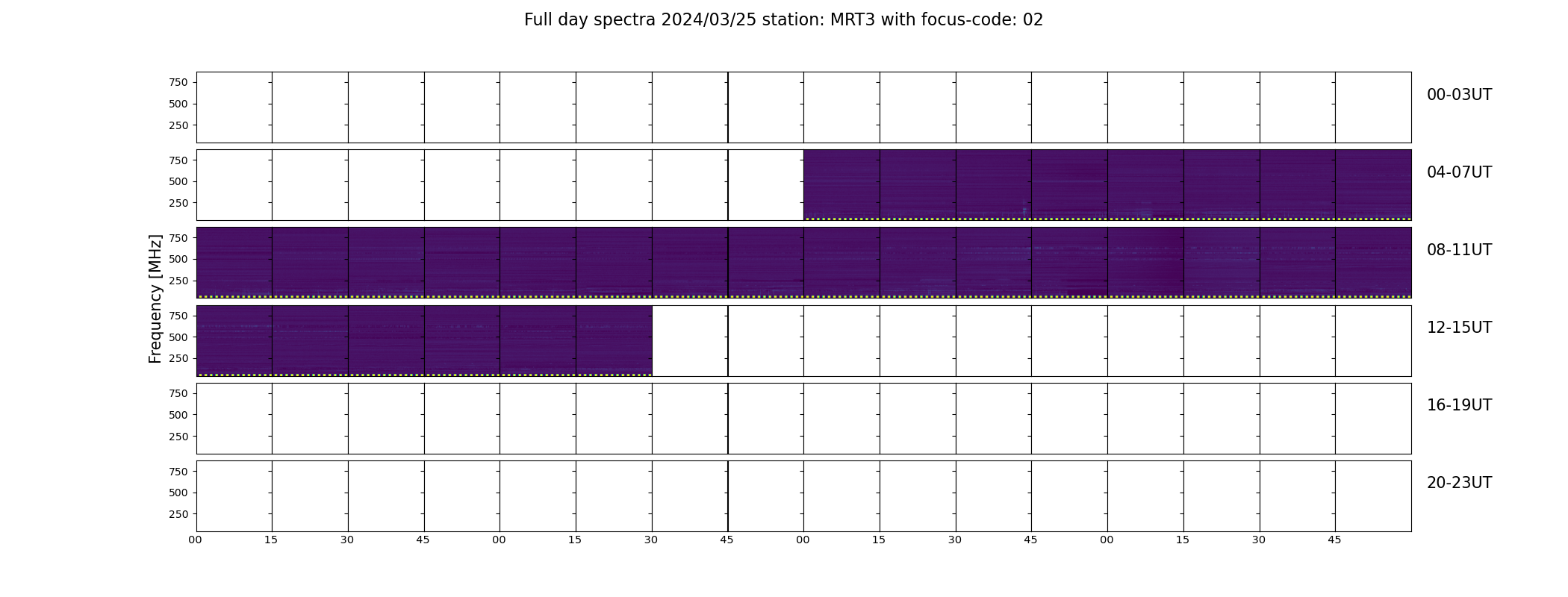 Full day spectra 2024/03/25 station: MRT3 with focus-code: 02

Frequency [MHz]

750
500
250
00-03UT

750
500
250
04-07UT

750
500
250
08-11UT

750
500
250
12-15UT

750
500
250
16-19UT

750
500
250
20-23UT

00 15 30 45 00 15 30 45 00 15 30 45 00 15 30 45